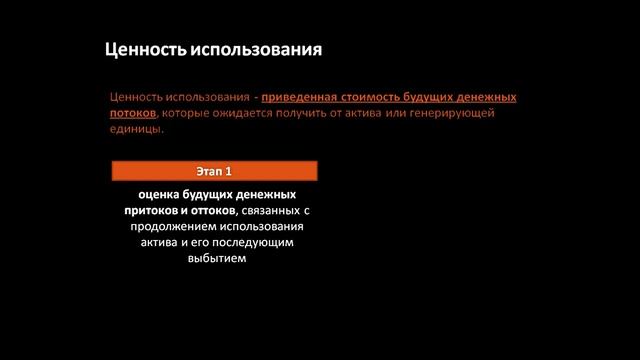 Ценность использования

Ценность использования - приведенная стоимость будущих денежных потоков, которые ожидается получить от актива или генерирующей единицы.

Этап 1

оценка будущих денежных притоков и оттоков, связанных с продолжением использования актива и его последующим выбытием